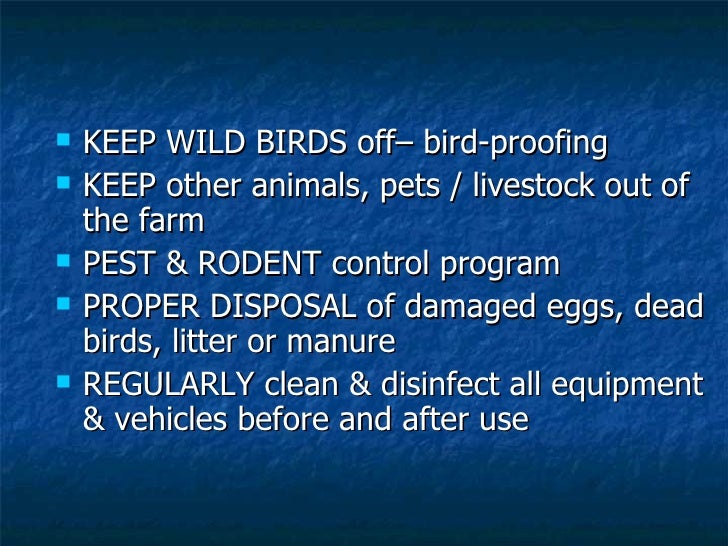 - KEEP WILD BIRDS off– bird-proofing
- KEEP other animals, pets / livestock out of the farm
- PEST & RODENT control program
- PROPER DISPOSAL of damaged eggs, dead birds, litter or manure
- REGULARLY clean & disinfect all equipment & vehicles before and after use